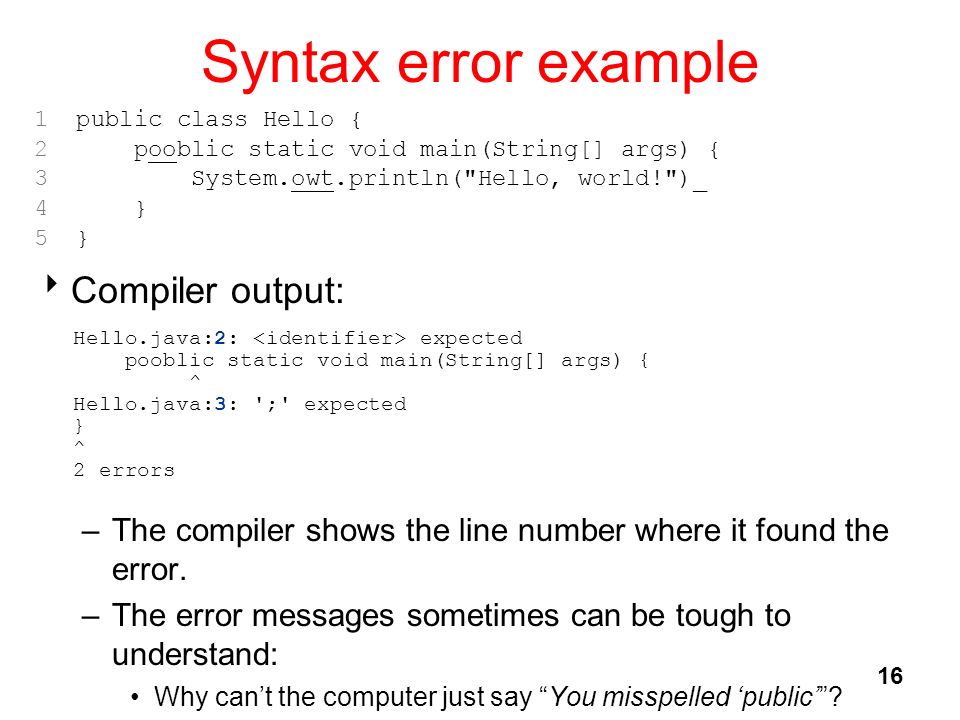 Syntax error example

1 public class Hello {
2     pooblic static void main(String[] args) {
3         System.owt.println("Hello, world!")_
4     }
5 }

Compiler output:

Hello.java:2: <identifier> expected
    pooblic static void main(String[] args) {
         ^
Hello.java:3: ';' expected
}
^
2 errors

– The compiler shows the line number where it found the error.

– The error messages sometimes can be tough to understand:

• Why can't the computer just say "You misspelled 'public'"?

16